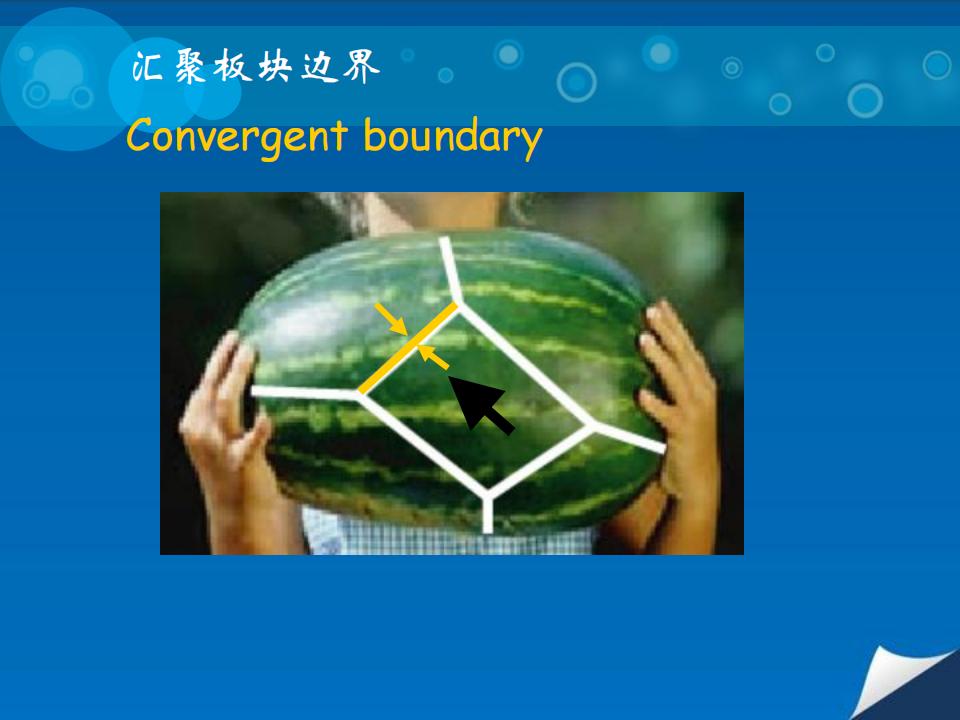 汇聚板块边界

Convergent boundary